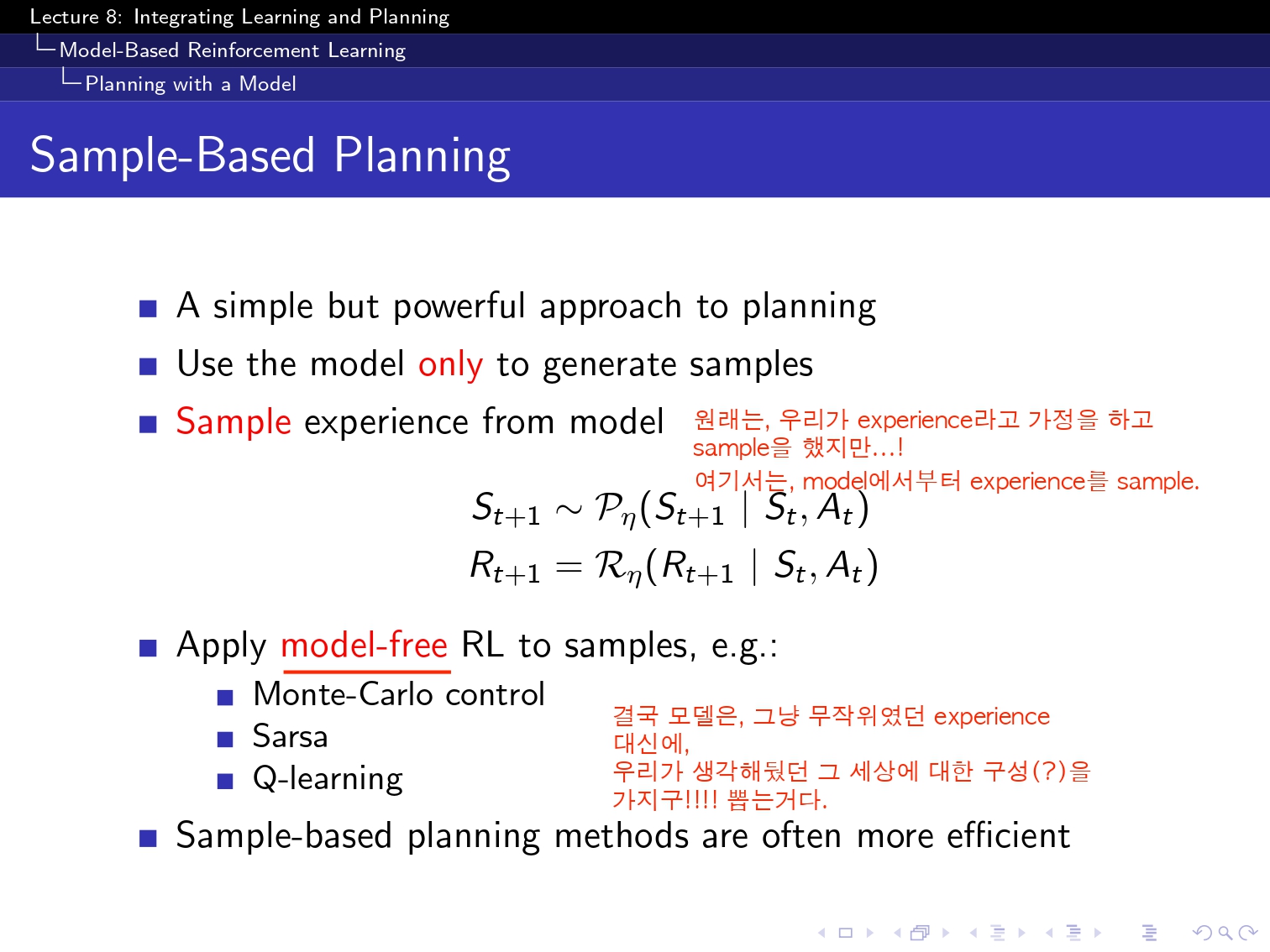 Lecture 8: Integrating Learning and Planning
Model-Based Reinforcement Learning
Planning with a Model

Sample-Based Planning

A simple but powerful approach to planning

Use the model only to generate samples

Sample experience from model

원래는, 우리가 experience라고 가정을 하고 sample을 했지만...!
여기서는, model에서부터 experience를 sample.

$S_{t+1} \sim \mathcal{P}_\eta(S_{t+1} \mid S_t, A_t)$
$R_{t+1} = \mathcal{R}_\eta(R_{t+1} \mid S_t, A_t)$

Apply model-free RL to samples, e.g.:

Monte-Carlo control
Sarsa
Q-learning

결국 모델은, 그냥 무작위였던 experience 대신에,
우리가 생각해뒀던 그 세상에 대한 구성(?)을 가지구!!!! 뽑는거다.

Sample-based planning methods are often more efficient